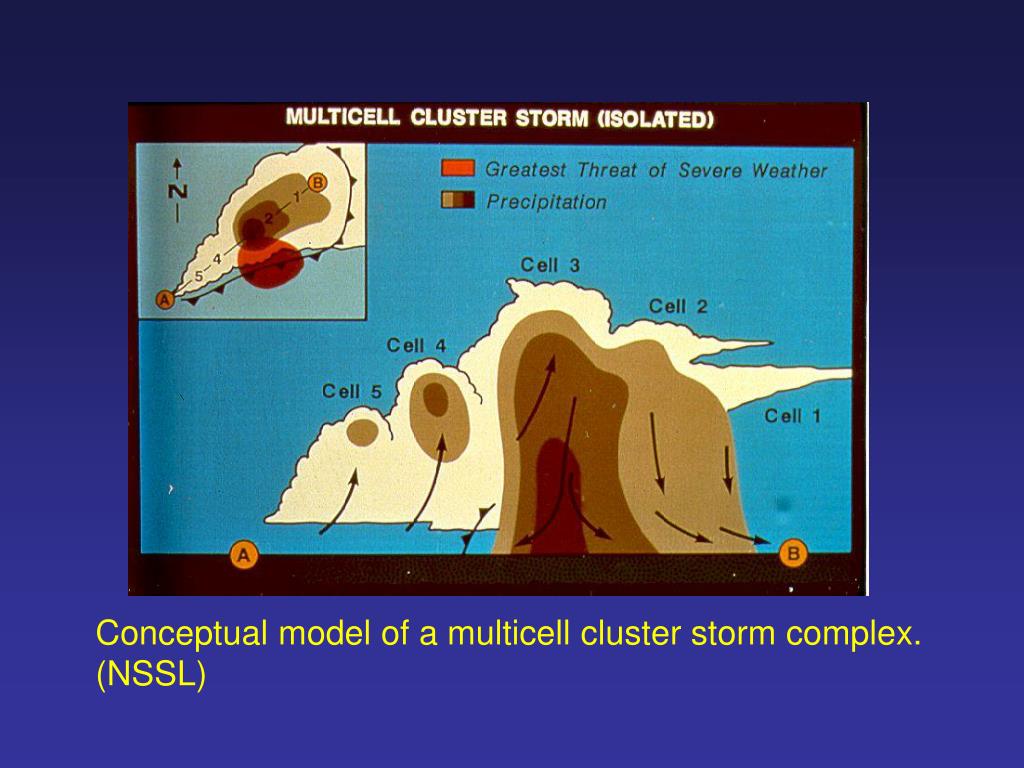 MULTICELL CLUSTER STORM (ISOLATED)

N

B
1
2
4
5
A

Greatest Threat of Severe Weather

Precipitation

Cell 3

Cell 2

Cell 4

Cell 5

Cell 1

A

B

Conceptual model of a multicell cluster storm complex. (NSSL)